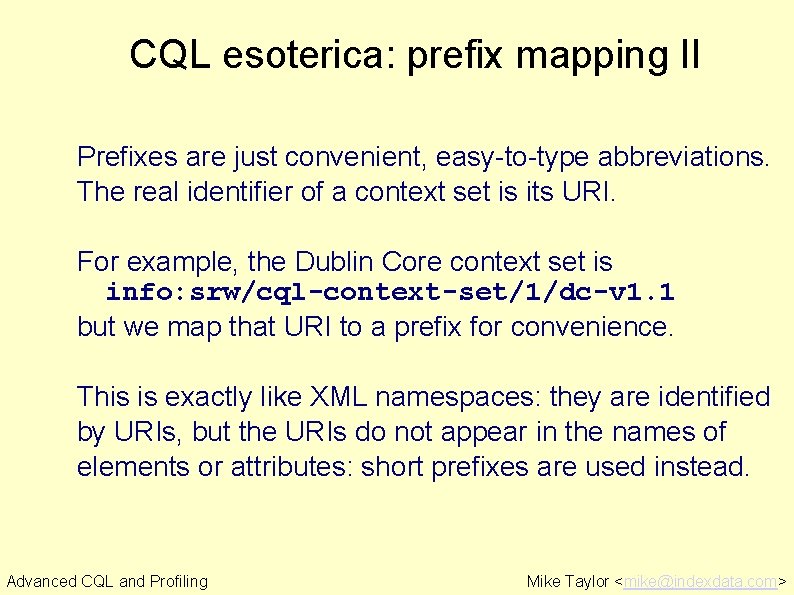 CQL esoterica: prefix mapping II

Prefixes are just convenient, easy-to-type abbreviations. The real identifier of a context set is its URI.

For example, the Dublin Core context set is
info:srw/cql-context-set/1/dc-v1.1
but we map that URI to a prefix for convenience.

This is exactly like XML namespaces: they are identified by URIs, but the URIs do not appear in the names of elements or attributes: short prefixes are used instead.

Advanced CQL and Profiling

Mike Taylor <mike@indexdata.com>